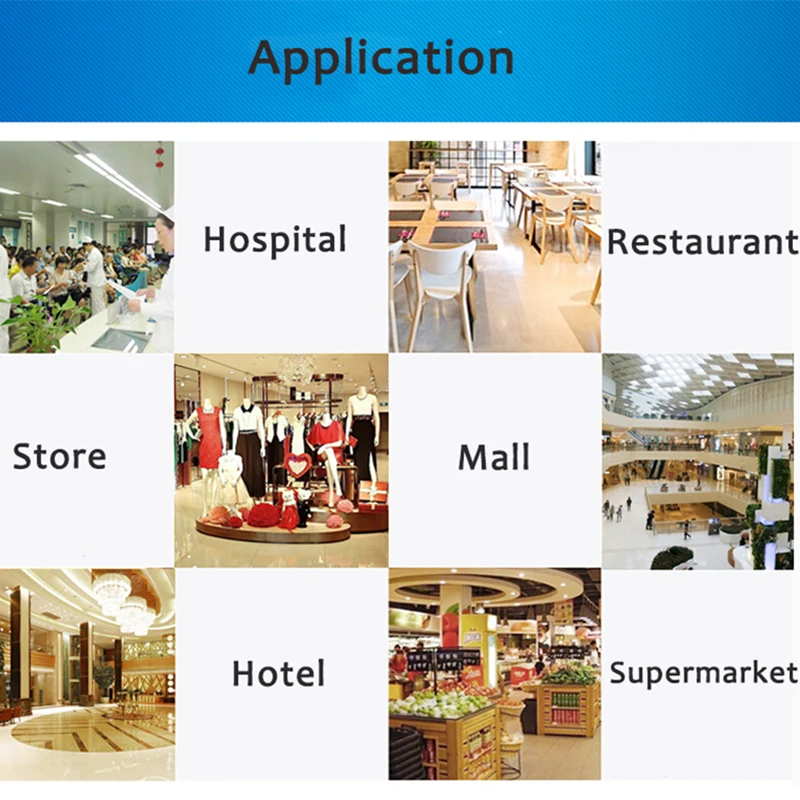 Application

Hospital

Restaurant

Store

Mall

Hotel

Supermarket